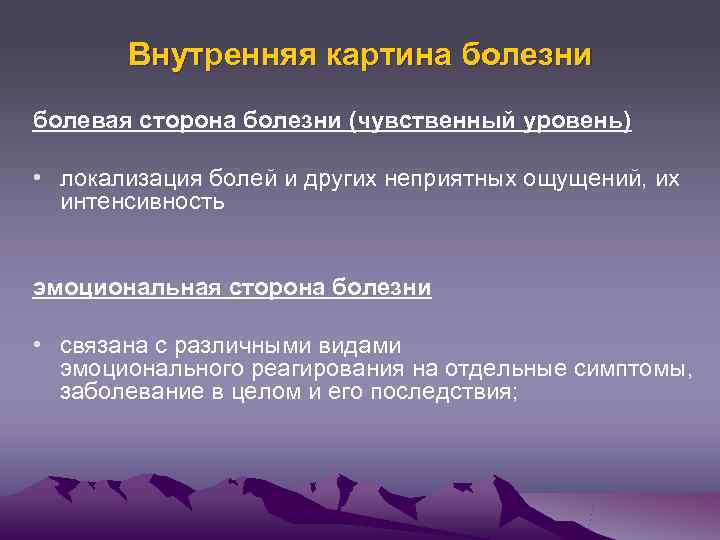 Внутренняя картина болезни

болевая сторона болезни (чувственный уровень)

• локализация болей и других неприятных ощущений, их интенсивность

эмоциональная сторона болезни

• связана с различными видами эмоционального реагирования на отдельные симптомы, заболевание в целом и его последствия;